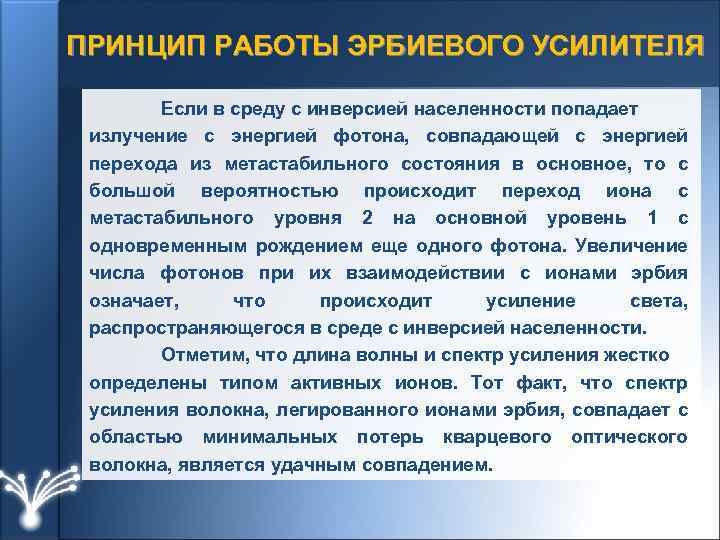 ПРИНЦИП РАБОТЫ ЭРБИЕВОГО УСИЛИТЕЛЯ

Если в среду с инверсией населенности попадает излучение с энергией фотона, совпадающей с энергией перехода из метастабильного состояния в основное, то с большой вероятностью происходит переход иона с метастабильного уровня 2 на основной уровень 1 с одновременным рождением еще одного фотона. Увеличение числа фотонов при их взаимодействии с ионами эрбия означает, что происходит усиление света, распространяющегося в среде с инверсией населенности.

Отметим, что длина волны и спектр усиления жестко определены типом активных ионов. Тот факт, что спектр усиления волокна, легированного ионами эрбия, совпадает с областью минимальных потерь кварцевого оптического волокна, является удачным совпадением.